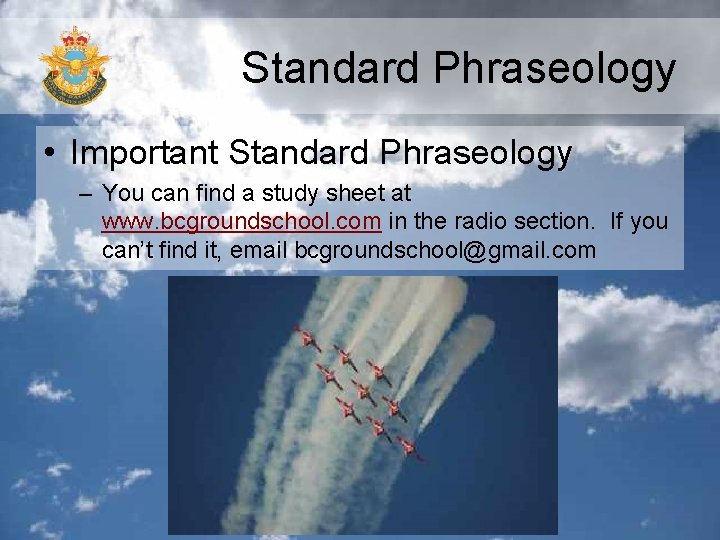 Standard Phraseology

• Important Standard Phraseology

– You can find a study sheet at www.bcgroundschool.com in the radio section. If you can't find it, email bcgroundschool@gmail.com